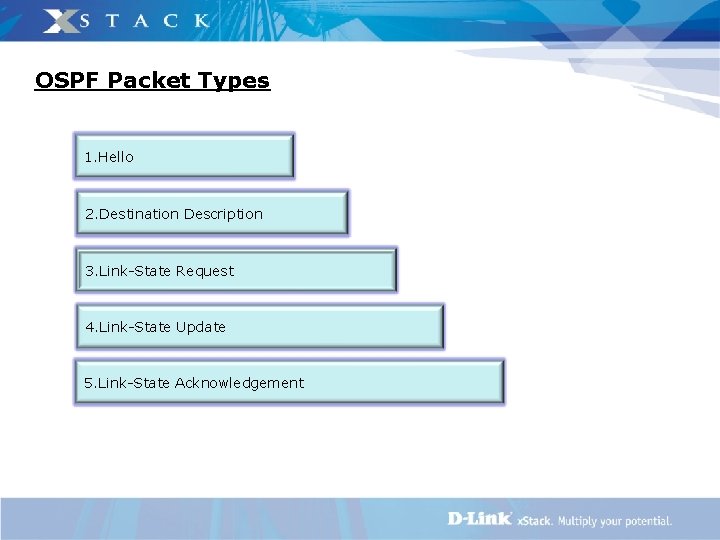 XSTACK

OSPF Packet Types

1.Hello

2.Destination Description

3.Link-State Request

4.Link-State Update

5.Link-State Acknowledgement

D-Link xStack. Multiply your potential.